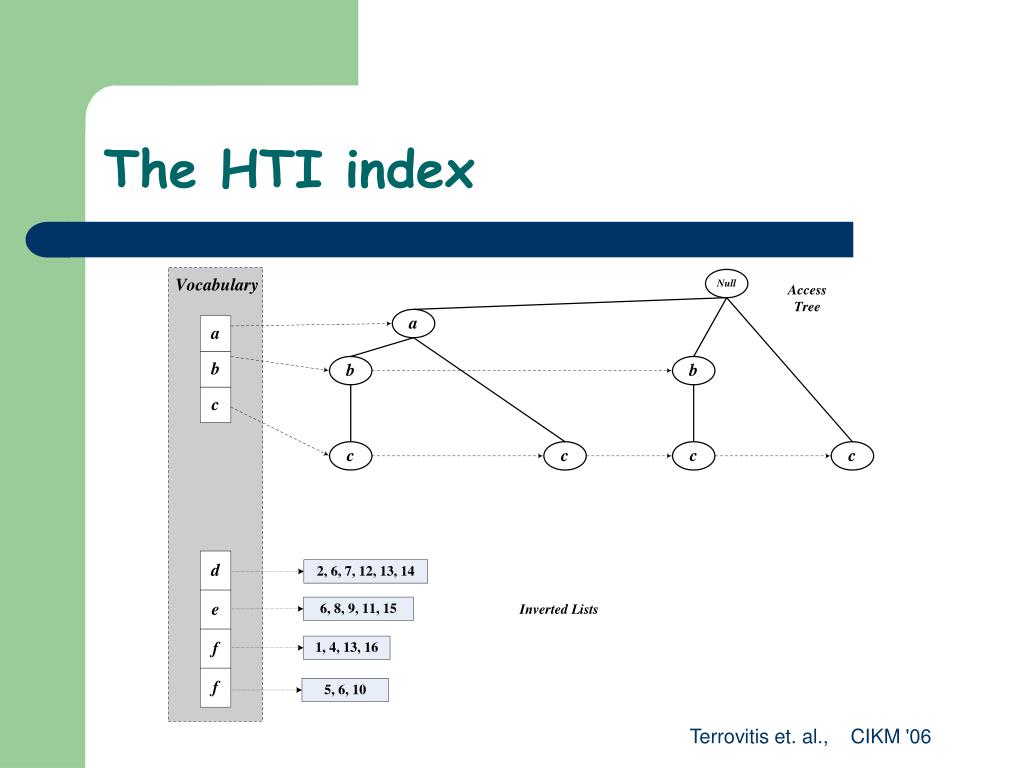 The HTI index

Vocabulary

a
b
c

d
e
f
f

Null

Access Tree

a

b

b

c

c

c

c

2, 6, 7, 12, 13, 14

6, 8, 9, 11, 15

1, 4, 13, 16

5, 6, 10

Inverted Lists

Terrovitis et. al., CIKM '06